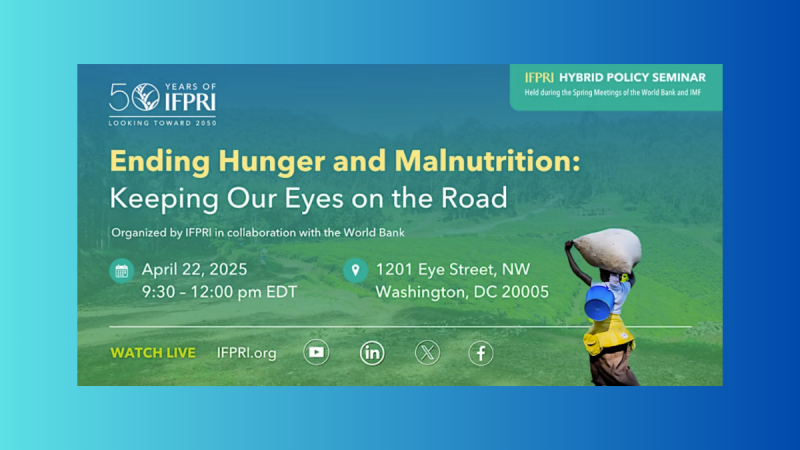 50 YEARS OF IFPRI
LOOKING TOWARD 2050

IFPRI HYBRID POLICY SEMINAR
Held during the Spring Meetings of the World Bank and IMF

Ending Hunger and Malnutrition:
Keeping Our Eyes on the Road

Organized by IFPRI in collaboration with the World Bank

April 22, 2025
9:30 – 12:00 pm EDT

1201 Eye Street, NW
Washington, DC 20005

WATCH LIVE IFPRI.org